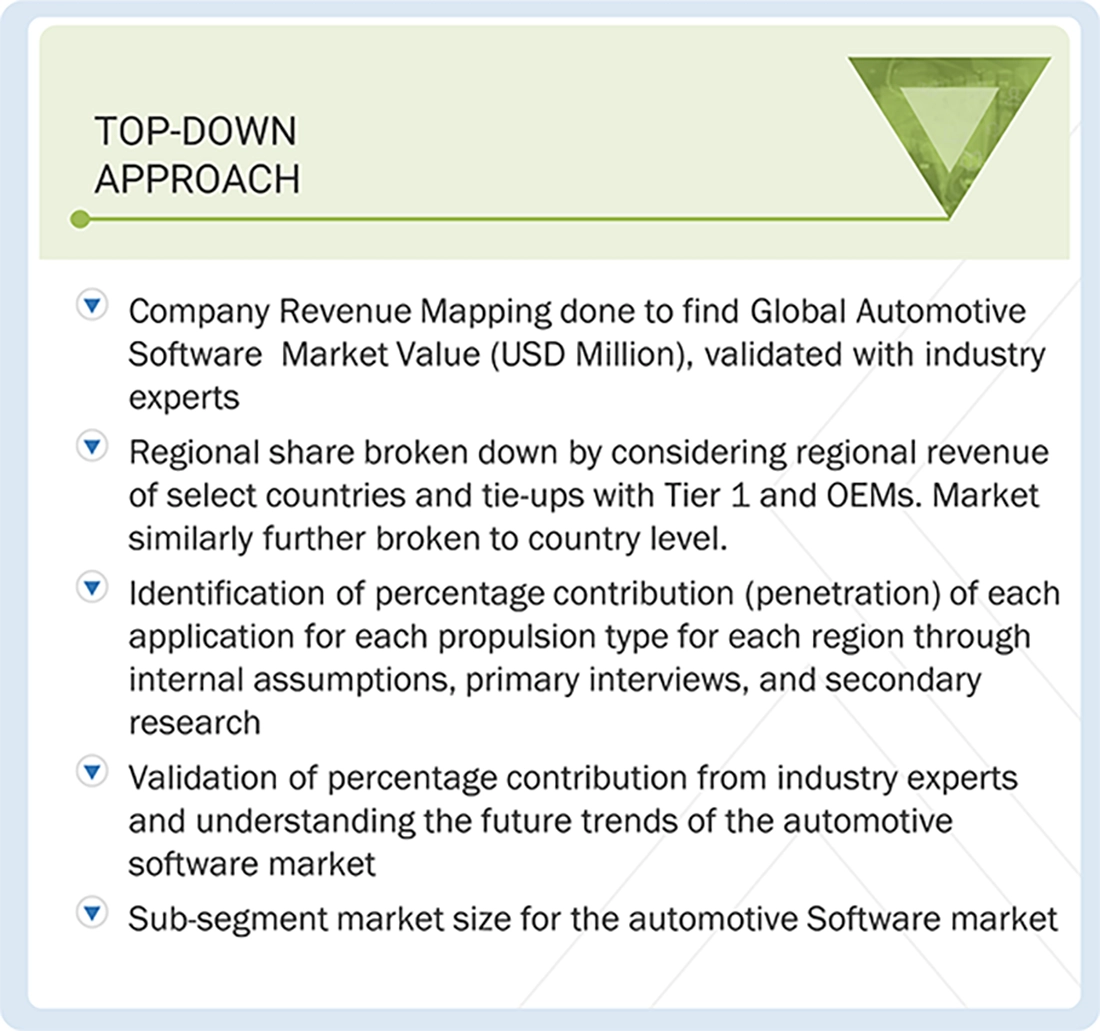 TOP-DOWN APPROACH

Company Revenue Mapping done to find Global Automotive Software  Market Value (USD Million), validated with industry experts

Regional share broken down by considering regional revenue of select countries and tie-ups with Tier 1 and OEMs. Market similarly further broken to country level.

Identification of percentage contribution (penetration) of each application for each propulsion type for each region through internal assumptions, primary interviews, and secondary research

Validation of percentage contribution from industry experts and understanding the future trends of the automotive software market

Sub-segment market size for the automotive Software market